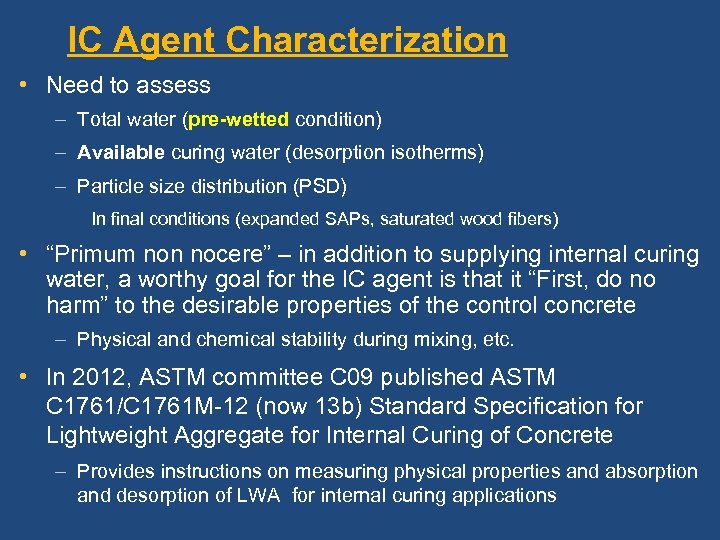 IC Agent Characterization

• Need to assess
– Total water (pre-wetted condition)
– Available curing water (desorption isotherms)
– Particle size distribution (PSD)
In final conditions (expanded SAPs, saturated wood fibers)

• “Primum non nocere” – in addition to supplying internal curing water, a worthy goal for the IC agent is that it “First, do no harm” to the desirable properties of the control concrete
– Physical and chemical stability during mixing, etc.

• In 2012, ASTM committee C09 published ASTM C1761/C1761M-12 (now 13b) Standard Specification for Lightweight Aggregate for Internal Curing of Concrete
– Provides instructions on measuring physical properties and absorption and desorption of LWA for internal curing applications